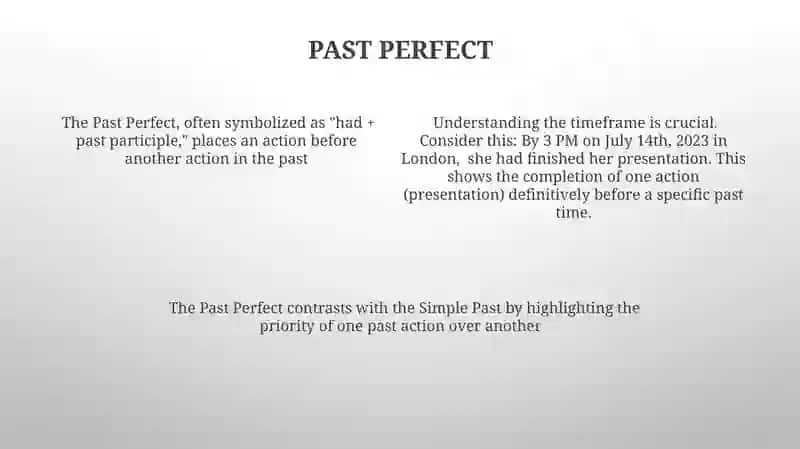 PAST PERFECT

The Past Perfect, often symbolized as "had + past participle," places an action before another action in the past

Understanding the timeframe is crucial. Consider this: By 3 PM on July 14th, 2023 in London, she had finished her presentation. This shows the completion of one action (presentation) definitively before a specific past time.

The Past Perfect contrasts with the Simple Past by highlighting the priority of one past action over another